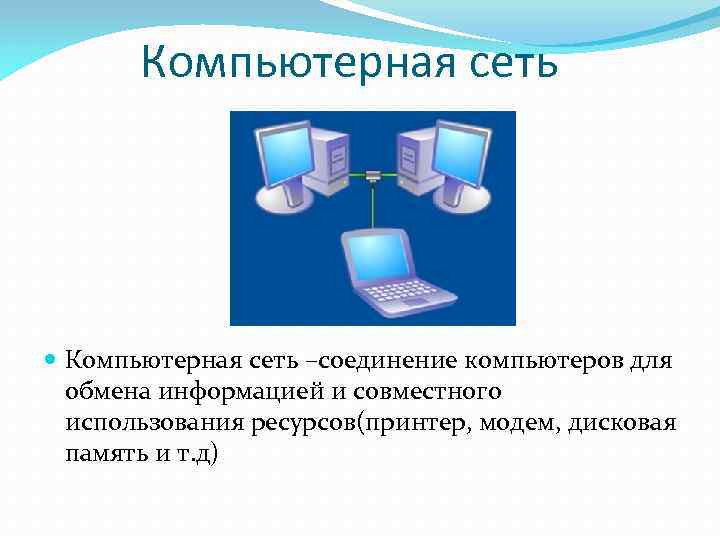 Компьютерная сеть

Компьютерная сеть –соединение компьютеров для обмена информацией и совместного использования ресурсов(принтер, модем, дисковая память и т.д)